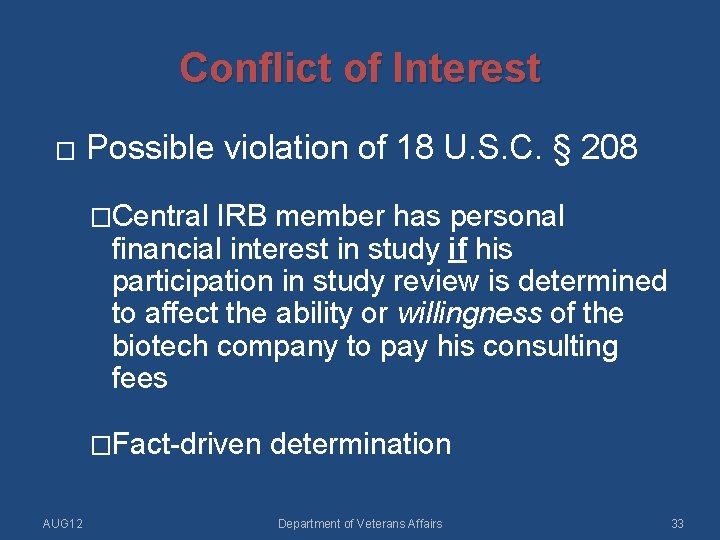 Conflict of Interest

□ Possible violation of 18 U.S.C. § 208

□Central IRB member has personal financial interest in study if his participation in study review is determined to affect the ability or willingness of the biotech company to pay his consulting fees

□Fact-driven determination

AUG12 Department of Veterans Affairs 33